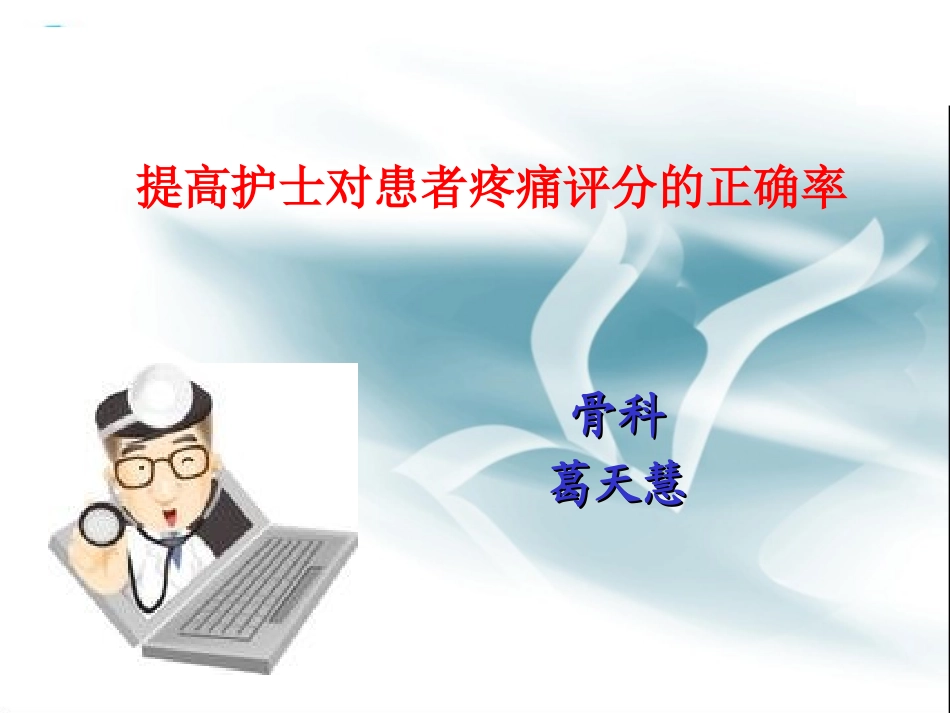 提高护士对患者疼痛评分的正确率

骨科
葛天慧